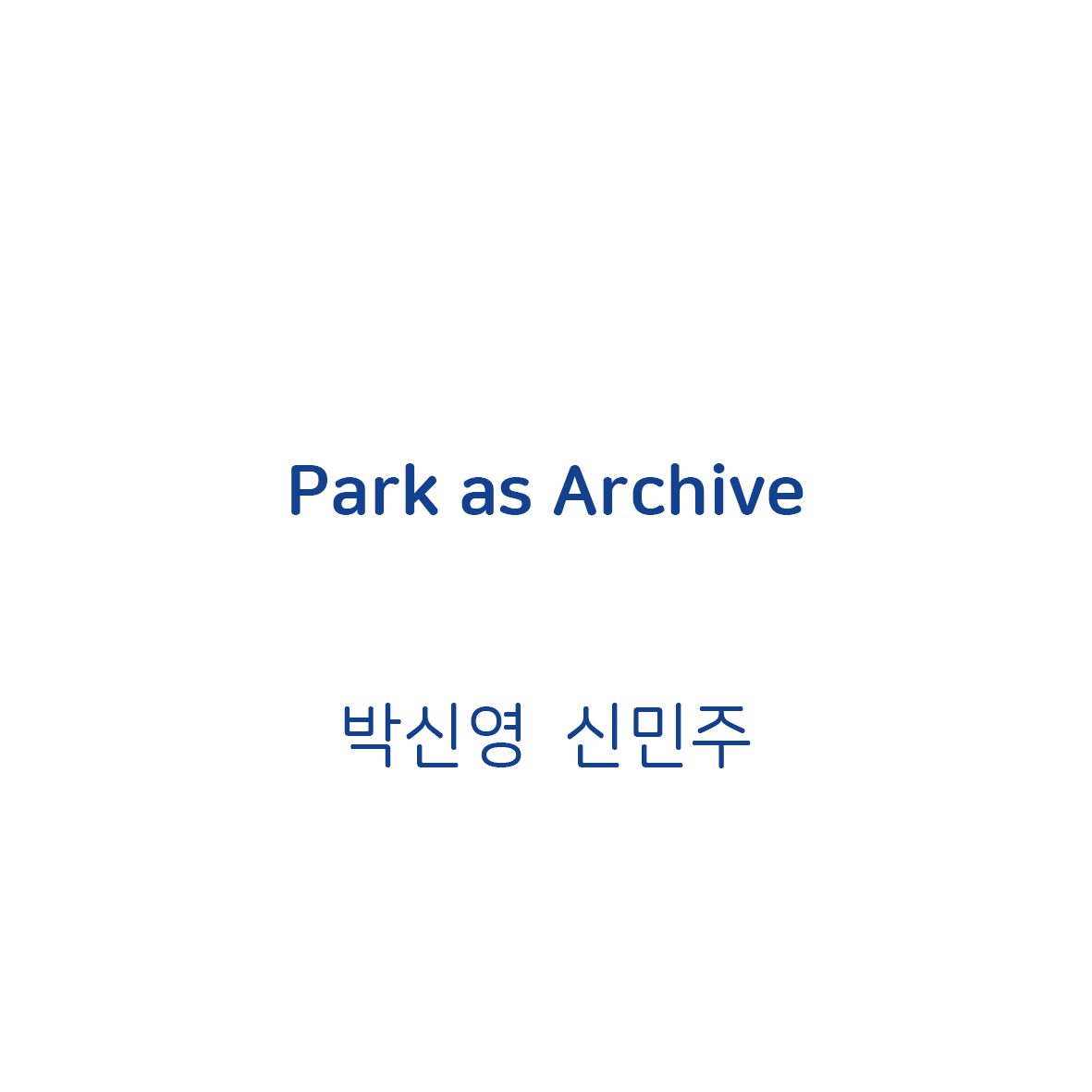 Park as Archive

박신영 신민주